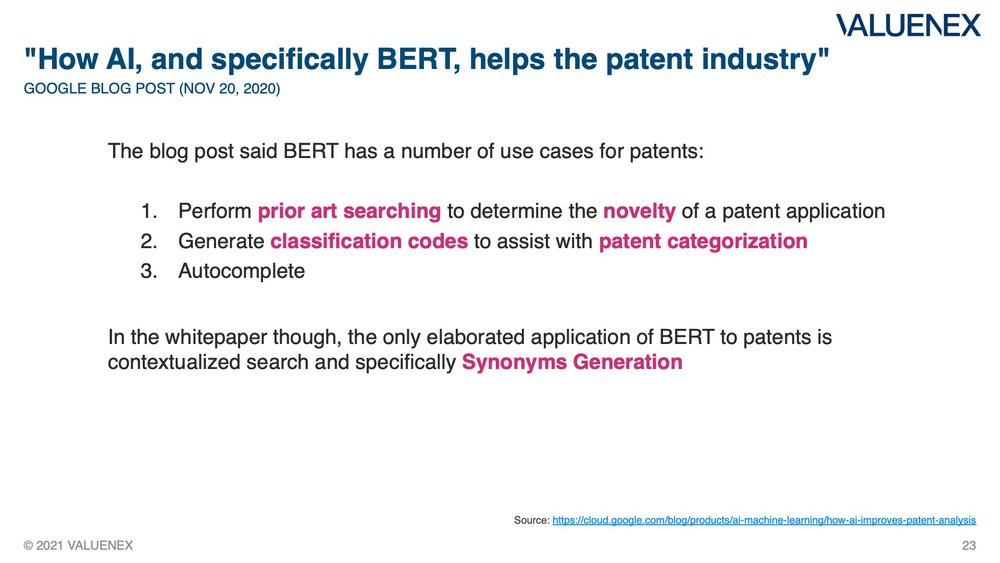 VALUENEX

"How AI, and specifically BERT, helps the patent industry"
GOOGLE BLOG POST (NOV 20, 2020)

The blog post said BERT has a number of use cases for patents:

1. Perform prior art searching to determine the novelty of a patent application
2. Generate classification codes to assist with patent categorization
3. Autocomplete

In the whitepaper though, the only elaborated application of BERT to patents is contextualized search and specifically Synonyms Generation

Source: https://cloud.google.com/blog/products/ai-machine-learning/how-ai-improves-patent-analysis

© 2021 VALUENEX

23